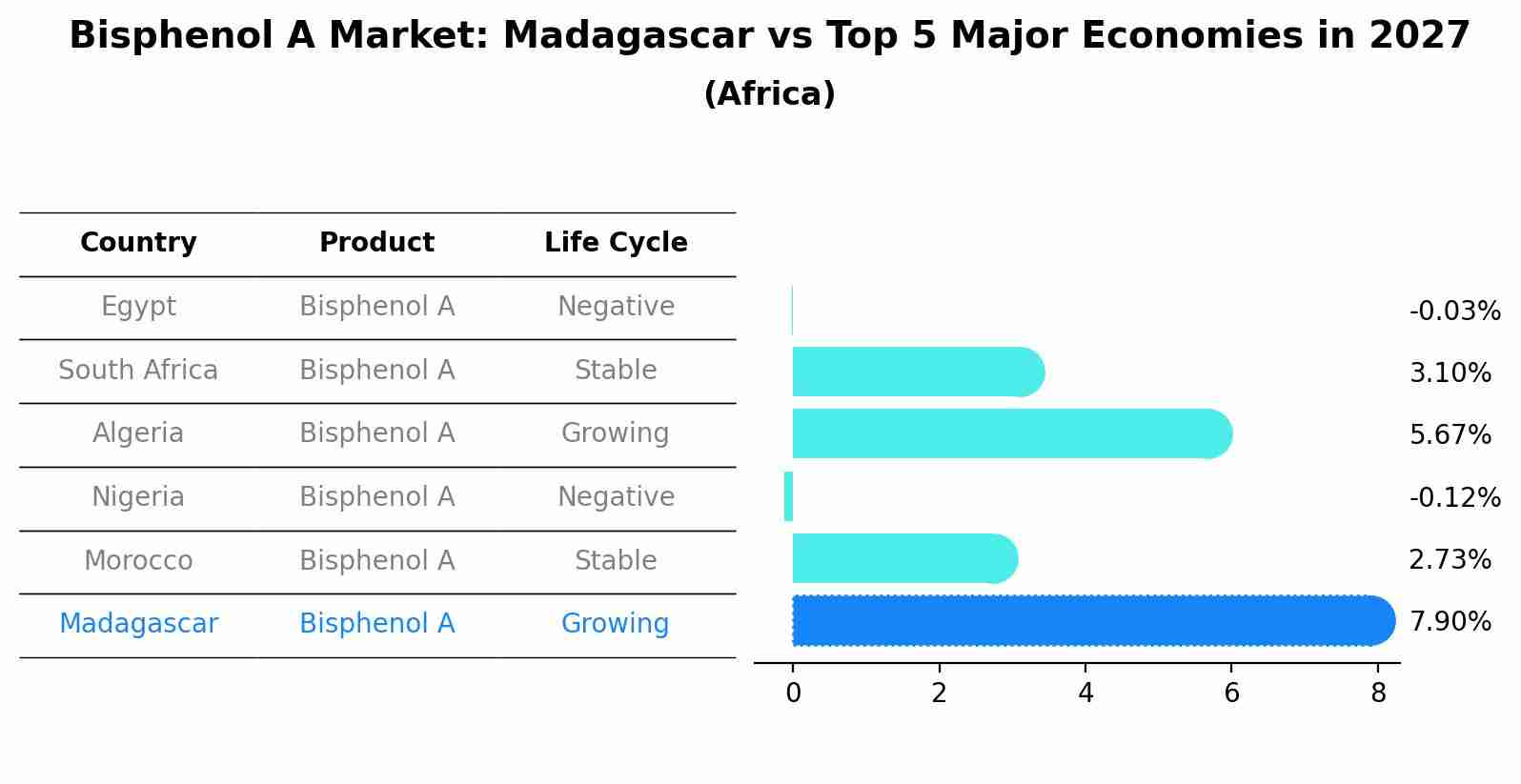 Bisphenol A Market: Madagascar vs Top 5 Major Economies in 2027
(Africa)

| Country | Product | Life Cycle |
|---|---|---|
| Egypt | Bisphenol A | Negative |
| South Africa | Bisphenol A | Stable |
| Algeria | Bisphenol A | Growing |
| Nigeria | Bisphenol A | Negative |
| Morocco | Bisphenol A | Stable |
| Madagascar | Bisphenol A | Growing |

-0.03%
3.10%
5.67%
-0.12%
2.73%
7.90%

0 2 4 6 8